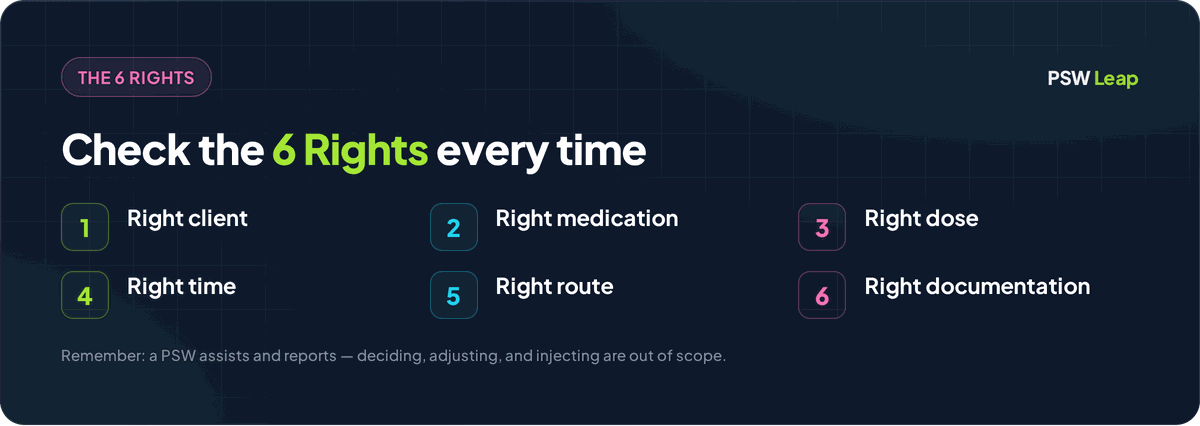 THE 6 RIGHTS

PSW Leap

Check the 6 Rights every time

1 Right client

2 Right medication

3 Right dose

4 Right time

5 Right route

6 Right documentation

Remember: a PSW assists and reports — deciding, adjusting, and injecting are out of scope.